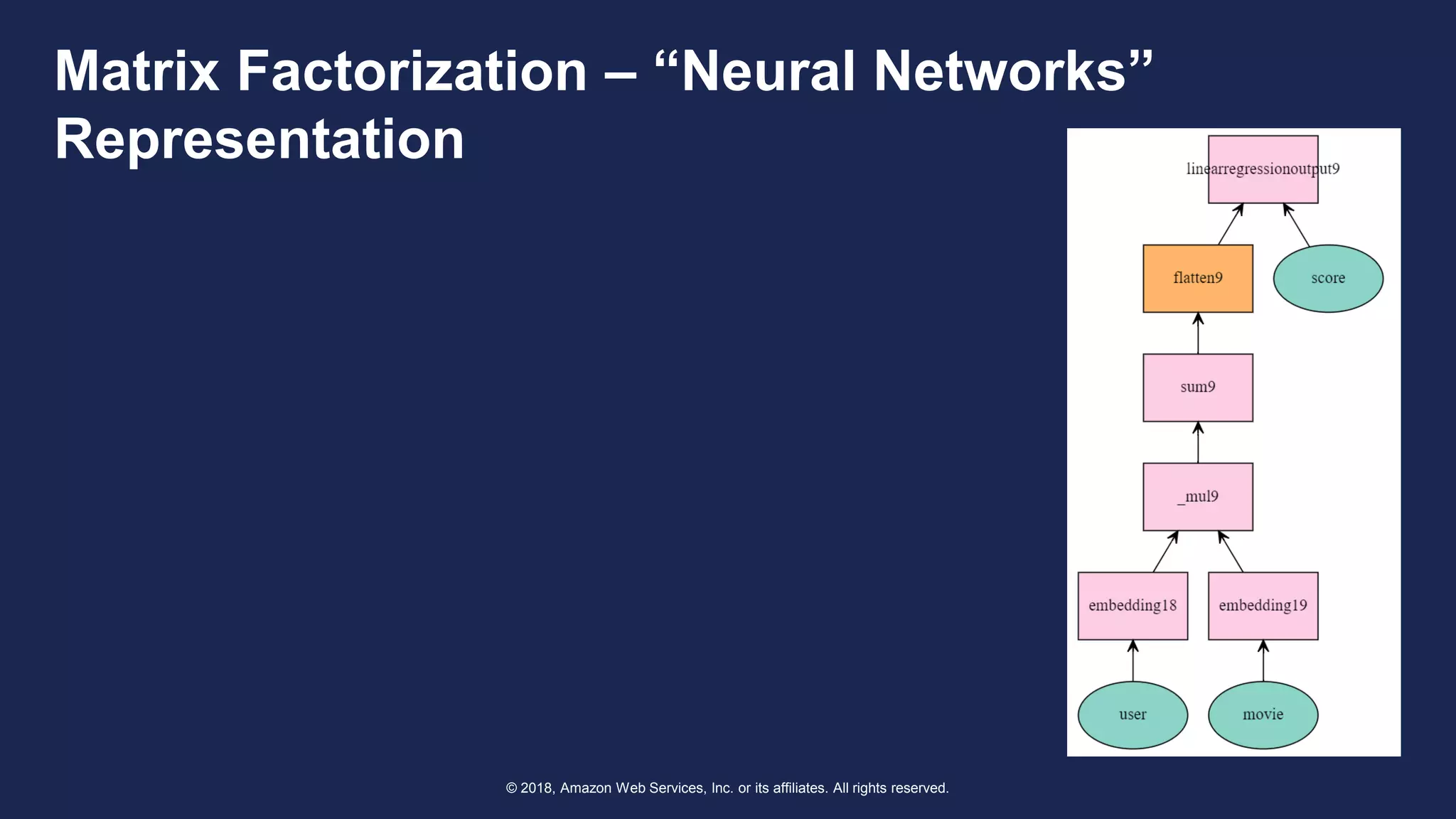 Matrix Factorization – “Neural Networks” Representation

linearregressionoutput9

flatten9

score

sum9

_mul9

embedding18

embedding19

user

movie

© 2018, Amazon Web Services, Inc. or its affiliates. All rights reserved.